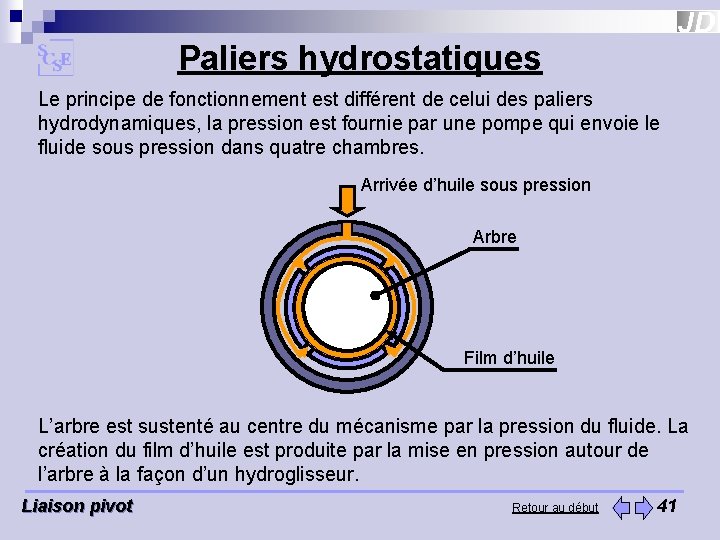 JD

SCSE

Paliers hydrostatiques

Le principe de fonctionnement est différent de celui des paliers hydrodynamiques, la pression est fournie par une pompe qui envoie le fluide sous pression dans quatre chambres.

Arrivée d'huile sous pression

Arbre

Film d'huile

L'arbre est sustenté au centre du mécanisme par la pression du fluide. La création du film d'huile est produite par la mise en pression autour de l'arbre à la façon d'un hydroglisseur.

Liaison pivot

Retour au début

41